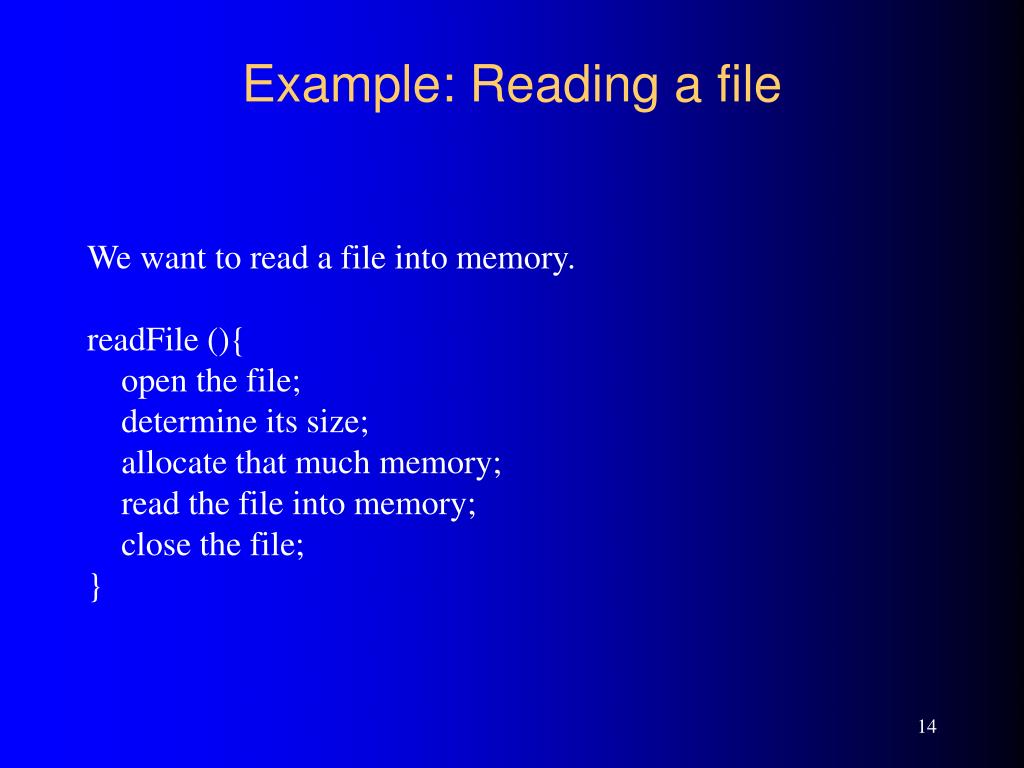 Example: Reading a file

We want to read a file into memory.

readFile (){
open the file;
determine its size;
allocate that much memory;
read the file into memory;
close the file;
}

14